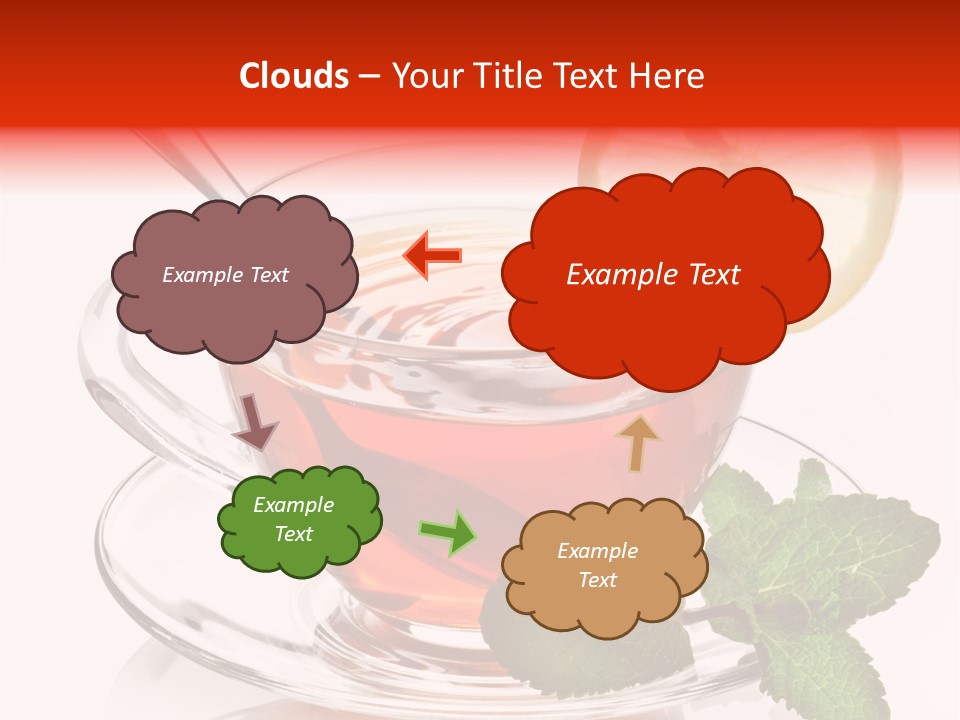 Clouds – Your Title Text Here

Example Text

Example Text

Example Text

Example Text